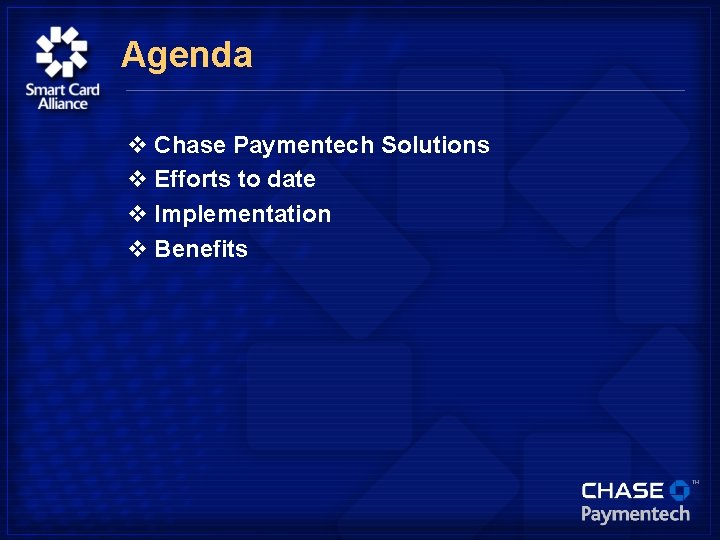 Smart Card Alliance

Agenda

❖ Chase Paymentech Solutions
❖ Efforts to date
❖ Implementation
❖ Benefits

CHASE™
Paymentech